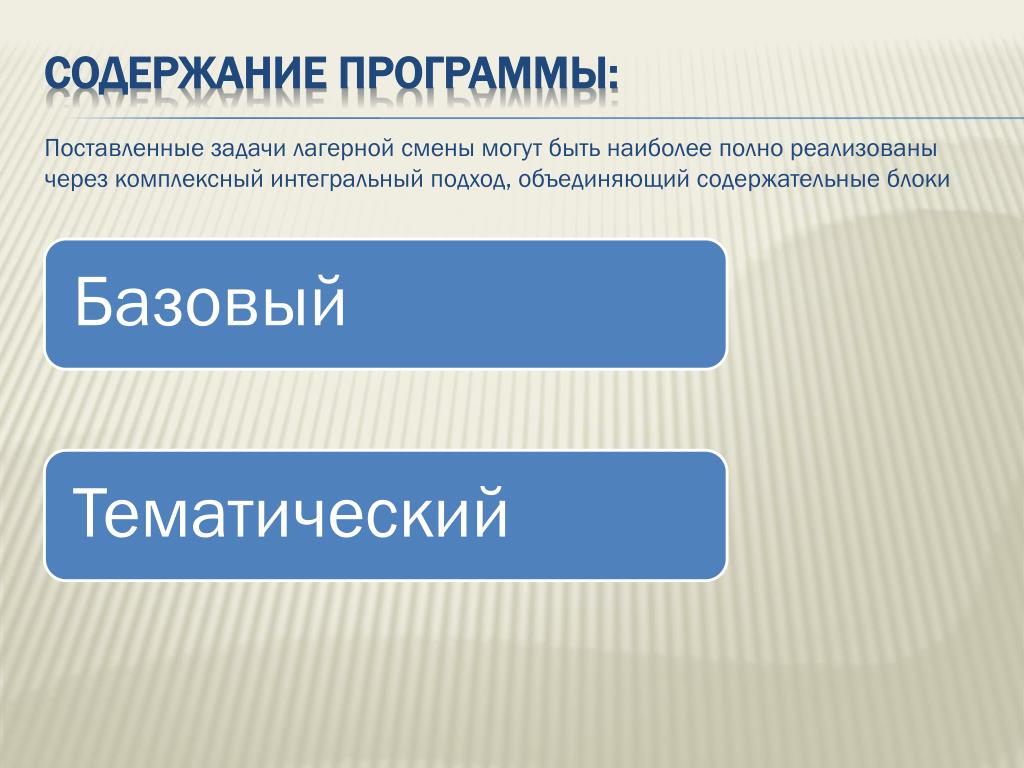 СОДЕРЖАНИЕ ПРОГРАММЫ:

Поставленные задачи лагерной смены могут быть наиболее полно реализованы через комплексный интегральный подход, объединяющий содержательные блоки

Базовый

Тематический